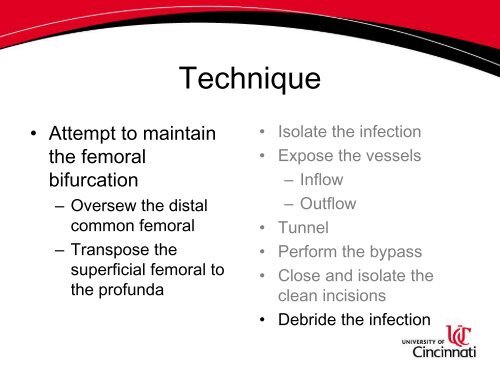 Technique

• Attempt to maintain the femoral bifurcation
  – Oversew the distal common femoral
  – Transpose the superficial femoral to the profunda

• Isolate the infection
• Expose the vessels
  – Inflow
  – Outflow
• Tunnel
• Perform the bypass
• Close and isolate the clean incisions
• Debride the infection

UC
UNIVERSITY OF Cincinnati